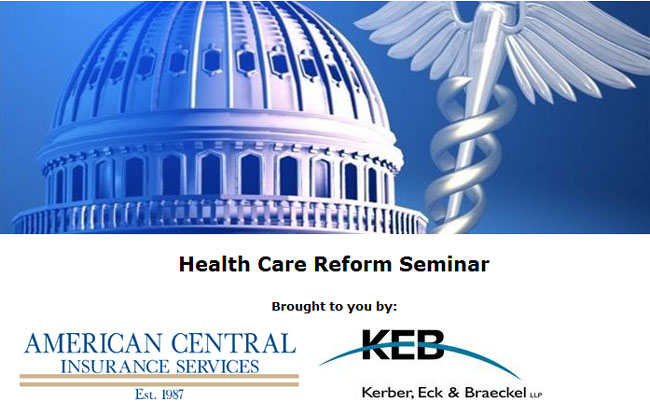 Health Care Reform Seminar

Brought to you by:

AMERICAN CENTRAL
INSURANCE SERVICES
Est. 1987

KEB
Kerber, Eck & Braeckel LLP